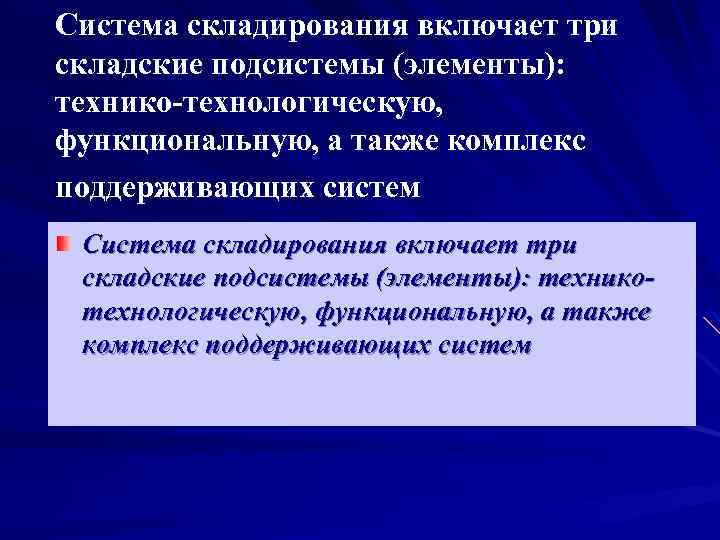 Система складирования включает три складские подсистемы (элементы): технико-технологическую, функциональную, а также комплекс поддерживающих систем

Система складирования включает три складские подсистемы (элементы): технико-технологическую, функциональную, а также комплекс поддерживающих систем